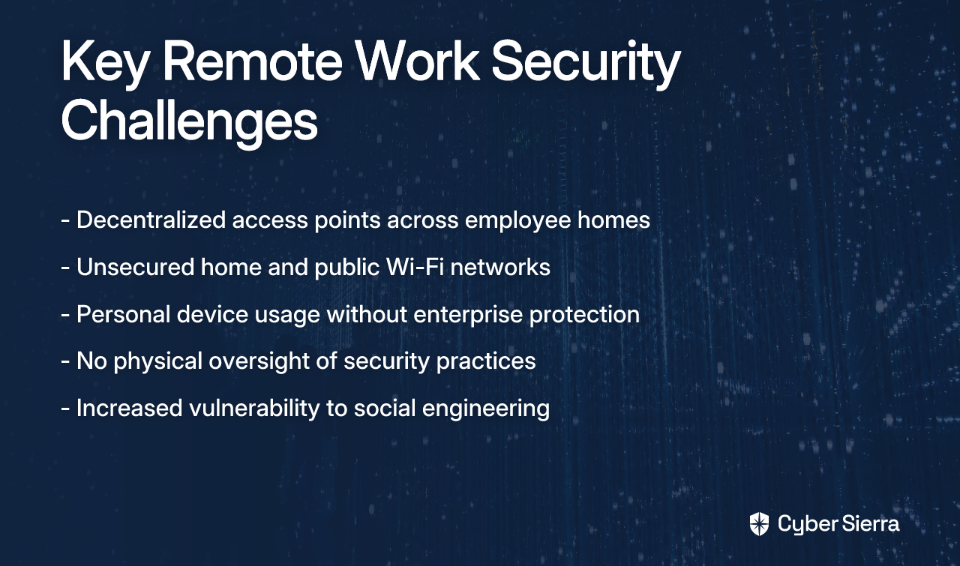 Key Remote Work Security Challenges

- Decentralized access points across employee homes
- Unsecured home and public Wi-Fi networks
- Personal device usage without enterprise protection
- No physical oversight of security practices
- Increased vulnerability to social engineering

Cyber Sierra